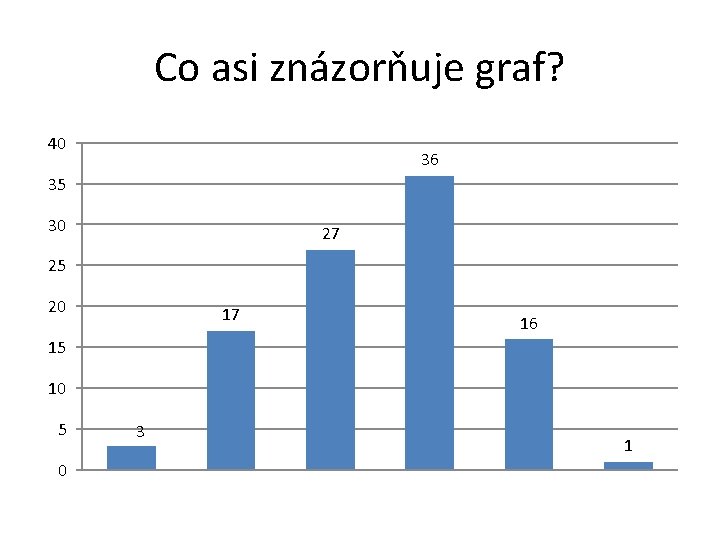 Co asi znázorňuje graf?

40
35
30
25
20
15
10
5
0

3
17
27
36
16
1